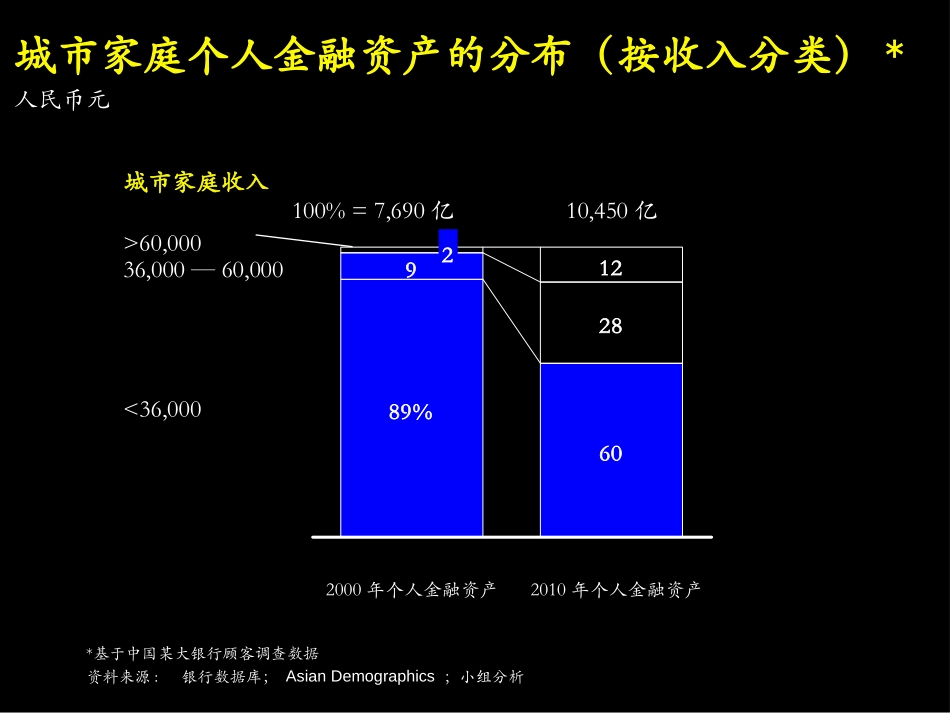 城市家庭个人金融资产的分布（按收入分类）*
人民币元

城市家庭收入

100% = 7,690 亿

10,450 亿

>60,000
36,000 — 60,000

<36,000

2
9
89%

12
28
60

2000 年个人金融资产

2010 年个人金融资产

*基于中国某大银行顾客调查数据
资料来源： 银行数据库； Asian Demographics ； 小组分析